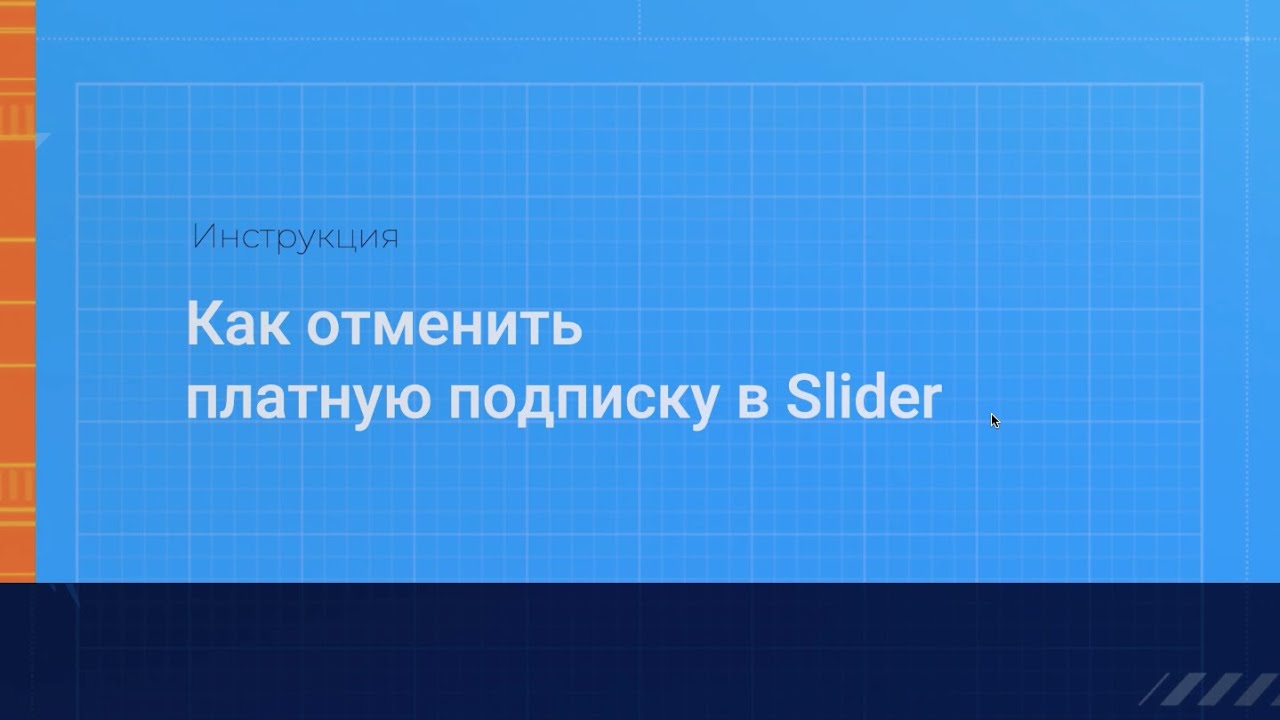 Инструкция

Как отменить платную подписку в Slider